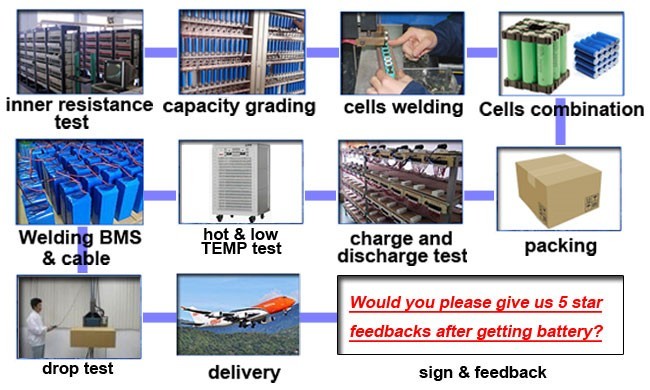 inner resistance test

capacity grading

cells welding

Cells combination

Welding BMS & cable

hot & low TEMP test

charge and discharge test

packing

drop test

delivery

Would you please give us 5 star feedbacks after getting battery?

sign & feedback